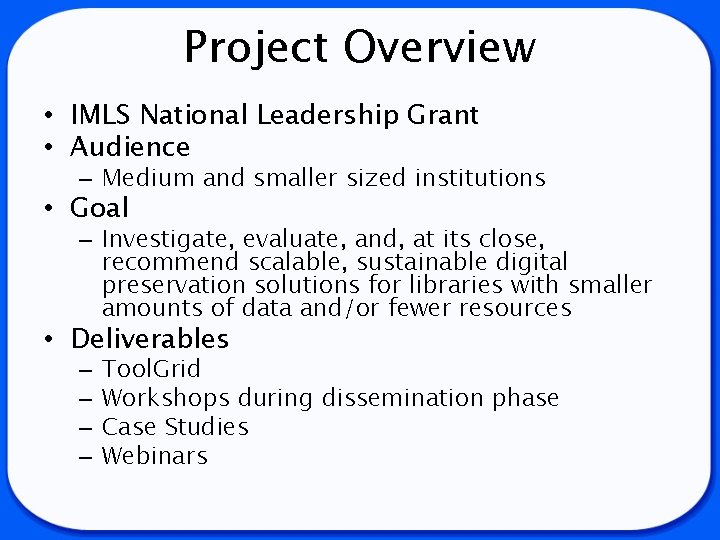 Project Overview

• IMLS National Leadership Grant
• Audience
– Medium and smaller sized institutions
• Goal
– Investigate, evaluate, and, at its close, recommend scalable, sustainable digital preservation solutions for libraries with smaller amounts of data and/or fewer resources
• Deliverables
– ToolGrid
– Workshops during dissemination phase
– Case Studies
– Webinars